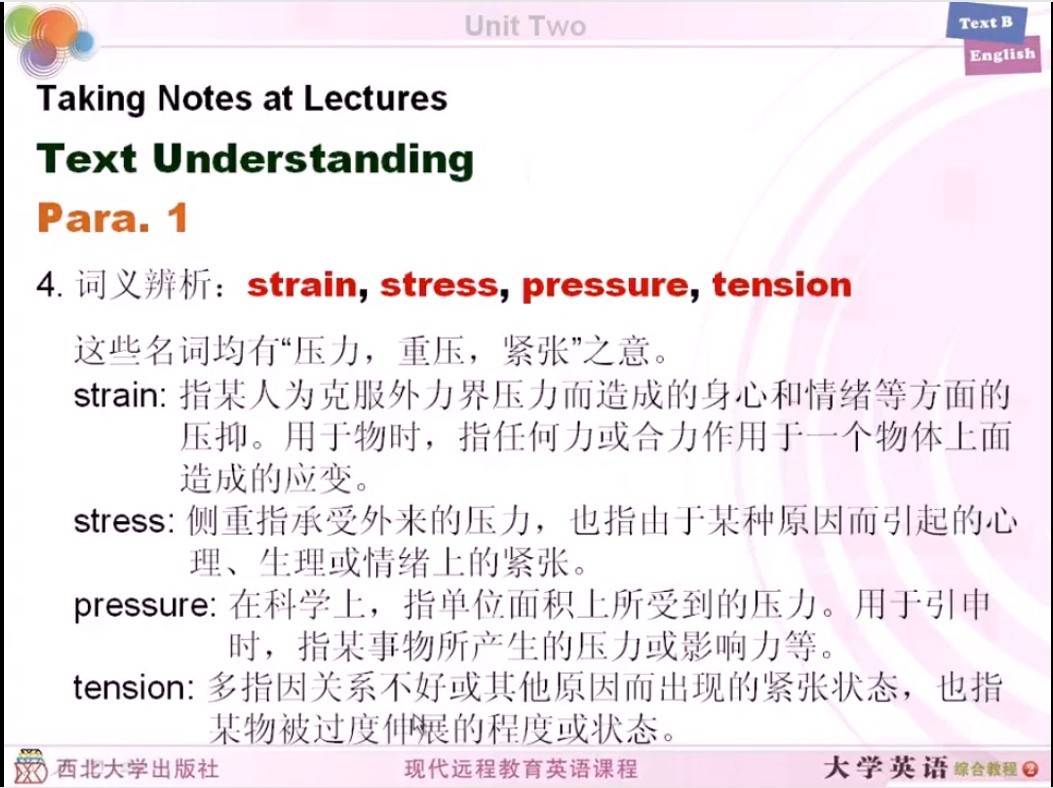 Unit Two

Text B

English

Taking Notes at Lectures

Text Understanding

Para. 1

4. 词义辨析：strain, stress, pressure, tension

这些名词均有“压力，重压，紧张”之意。

strain: 指某人为克服外力界压力而造成的身心和情绪等方面的压抑。用于物时，指任何力或合力作用于一个物体上面造成的应变。

stress: 侧重指承受外来的压力，也指由于某种原因而引起的心理、生理或情绪上的紧张。

pressure: 在科学上，指单位面积上所受到的压力。用于引申时，指某事物所产生的压力或影响力等。

tension: 多指因关系不好或其他原因而出现的紧张状态，也指某物被过度伸展的程度或状态。

西北大学出版社

现代远程教育英语课程

大学英语 综合教程 2